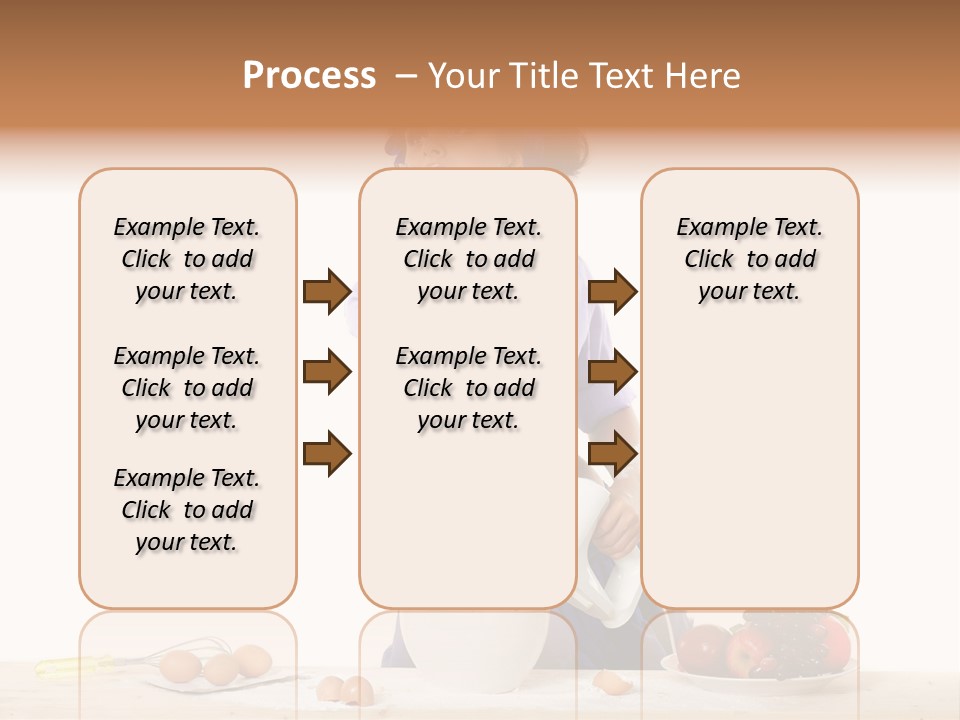 Process – Your Title Text Here

Example Text. Click to add your text.

Example Text. Click to add your text.

Example Text. Click to add your text.

Example Text. Click to add your text.

Example Text. Click to add your text.

Example Text. Click to add your text.